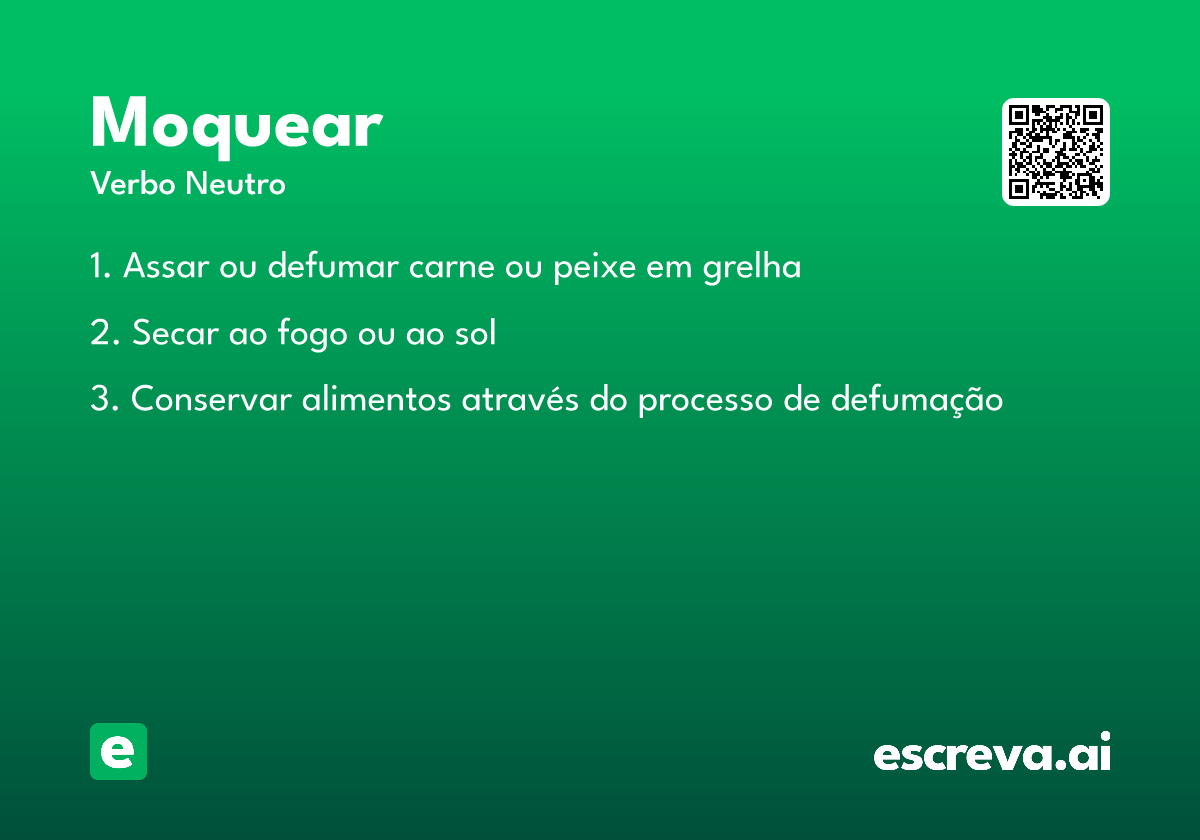 Moquear
Verbo Neutro

1. Assar ou defumar carne ou peixe em grelha

2. Secar ao fogo ou ao sol

3. Conservar alimentos através do processo de defumação

e

escreva.ai